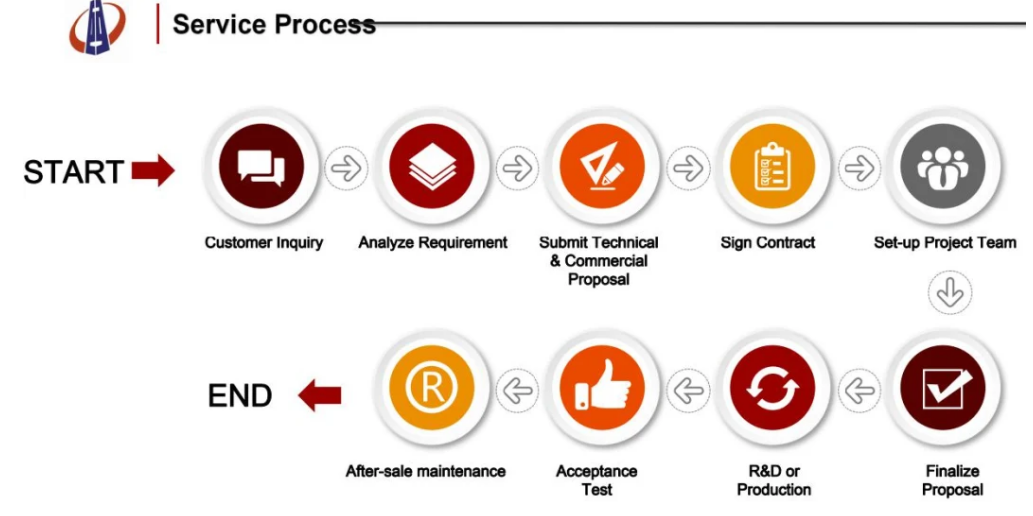 Service Process

START

Customer Inquiry

Analyze Requirement

Submit Technical & Commercial Proposal

Sign Contract

Set-up Project Team

Finalize Proposal

R&D or Production

Acceptance Test

After-sale maintenance

END